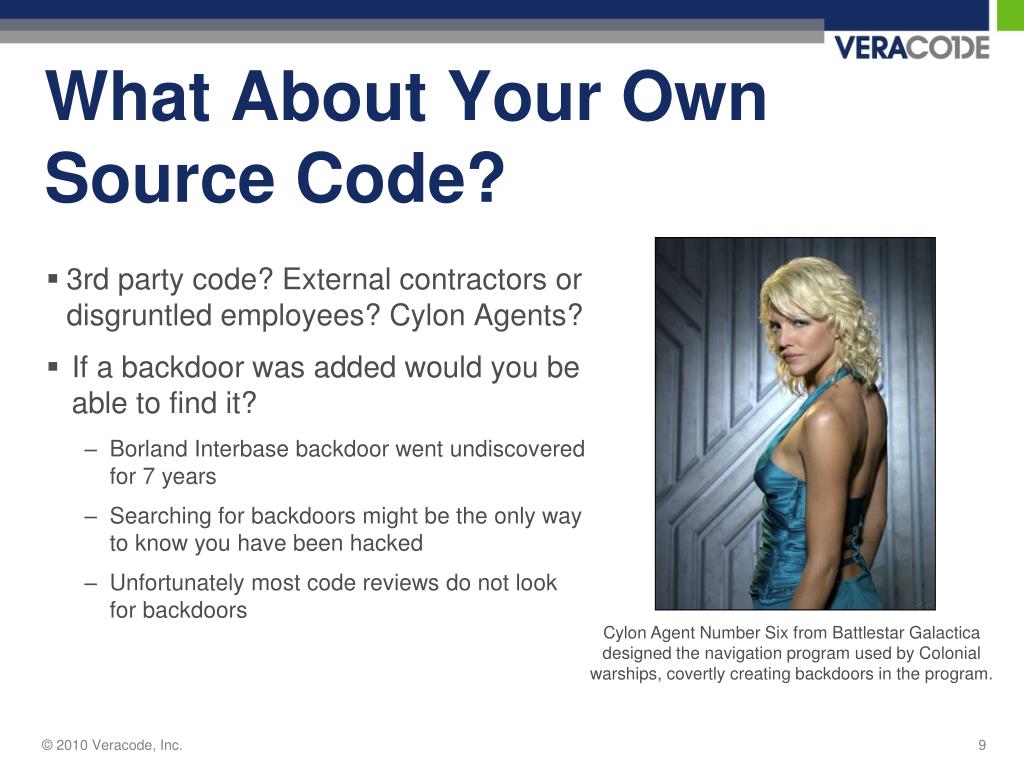 VERACODE

What About Your Own Source Code?

▪ 3rd party code? External contractors or disgruntled employees? Cylon Agents?

▪ If a backdoor was added would you be able to find it?

– Borland Interbase backdoor went undiscovered for 7 years

– Searching for backdoors might be the only way to know you have been hacked

– Unfortunately most code reviews do not look for backdoors

Cylon Agent Number Six from Battlestar Galactica designed the navigation program used by Colonial warships, covertly creating backdoors in the program.

© 2010 Veracode, Inc.

9